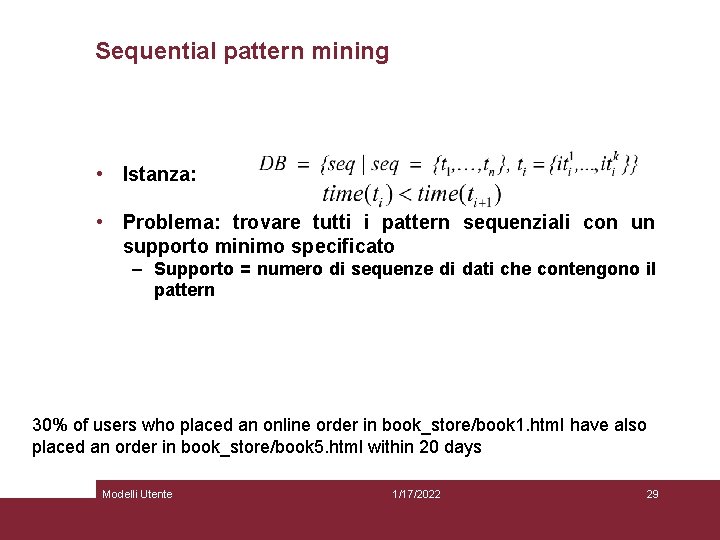 Sequential pattern mining

• Istanza: $DB = \{seq \mid seq = \{t_1, \ldots, t_n\},\ t_i = \{it_i^1, \ldots, it_i^k\}\}$ $time(t_i) < time(t_{i+1})$

• Problema: trovare tutti i pattern sequenziali con un supporto minimo specificato

– Supporto = numero di sequenze di dati che contengono il pattern

30% of users who placed an online order in book_store/book1.html have also placed an order in book_store/book5.html within 20 days

Modelli Utente 1/17/2022 29